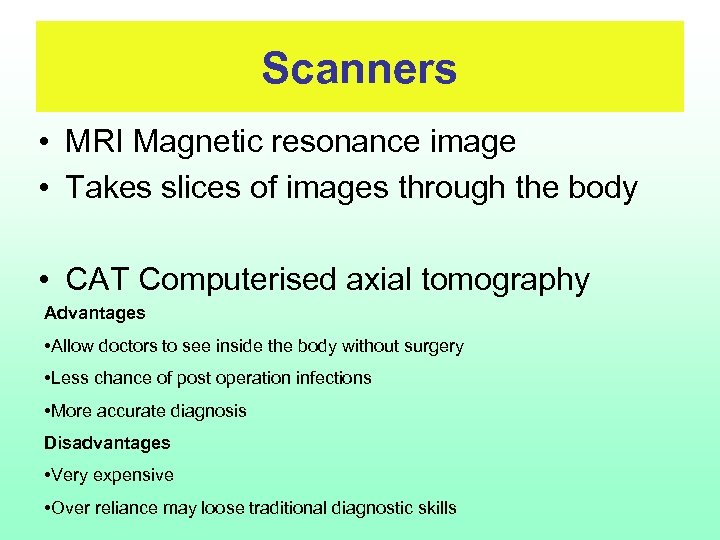 Scanners

• MRI Magnetic resonance image
• Takes slices of images through the body

• CAT Computerised axial tomography

Advantages

•Allow doctors to see inside the body without surgery

•Less chance of post operation infections

•More accurate diagnosis

Disadvantages

•Very expensive

•Over reliance may loose traditional diagnostic skills